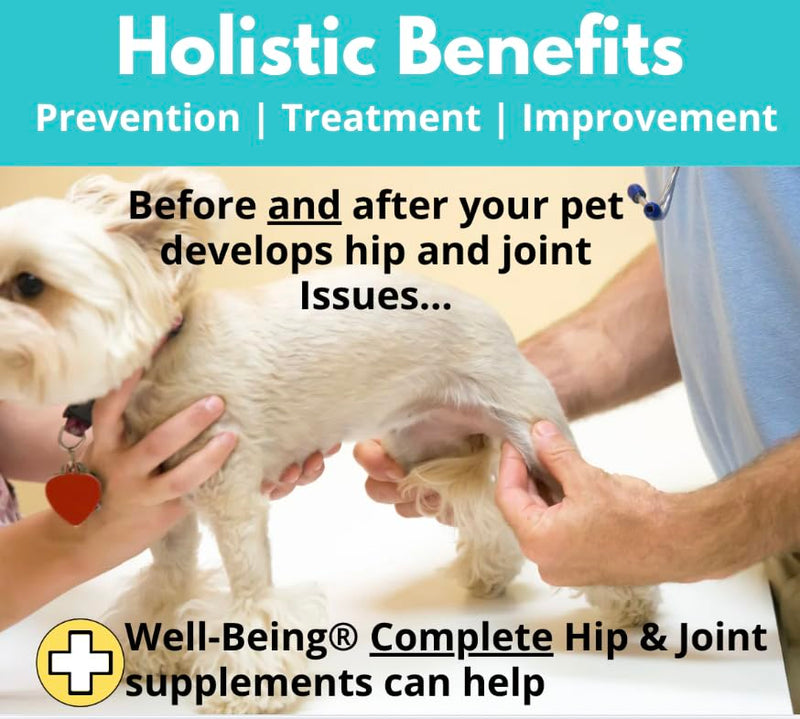 Holistic Benefits
Prevention | Treatment | Improvement

Before and after your pet develops hip and joint Issues...

Well-Being® Complete Hip & Joint supplements can help